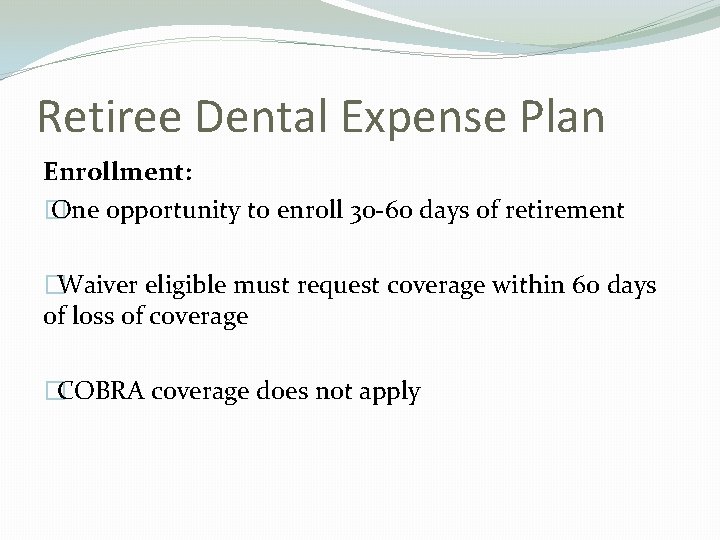 Retiree Dental Expense Plan

Enrollment:

One opportunity to enroll 30-60 days of retirement

Waiver eligible must request coverage within 60 days of loss of coverage

COBRA coverage does not apply